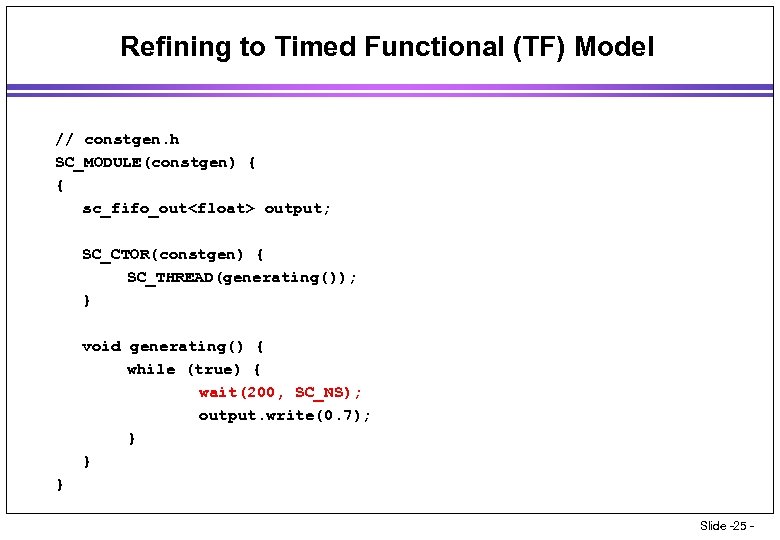 Refining to Timed Functional (TF) Model

// constgen.h
SC_MODULE(constgen) {
{
sc_fifo_out<float> output;

SC_CTOR(constgen) {
SC_THREAD(generating());
}

void generating() {
while (true) {
wait(200, SC_NS);
output.write(0.7);
}
}
}

Slide -25 -